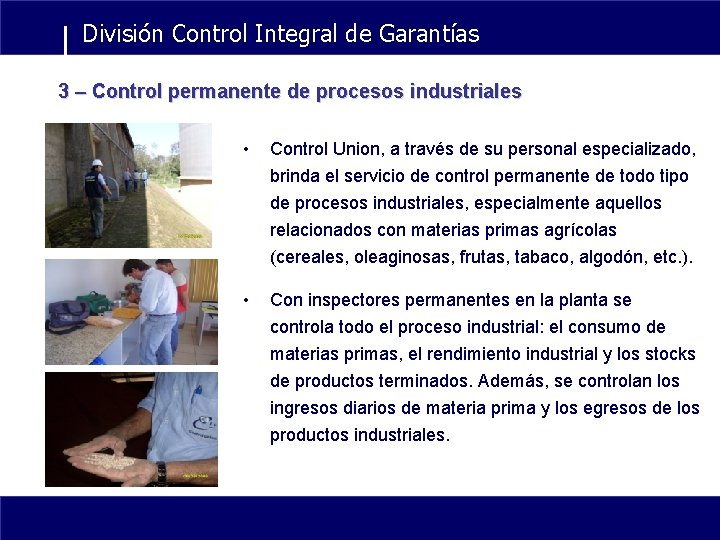 División Control Integral de Garantías

3 – Control permanente de procesos industriales

• Control Union, a través de su personal especializado, brinda el servicio de control permanente de todo tipo de procesos industriales, especialmente aquellos relacionados con materias primas agrícolas (cereales, oleaginosas, frutas, tabaco, algodón, etc.).

• Con inspectores permanentes en la planta se controla todo el proceso industrial: el consumo de materias primas, el rendimiento industrial y los stocks de productos terminados. Además, se controlan los ingresos diarios de materia prima y los egresos de los productos industriales.